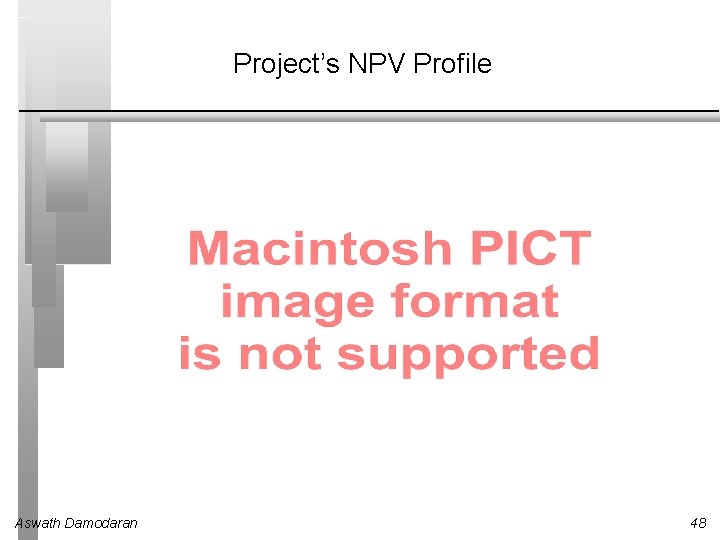 Project's NPV Profile

Macintosh PICT image format is not supported

Aswath Damodaran

48